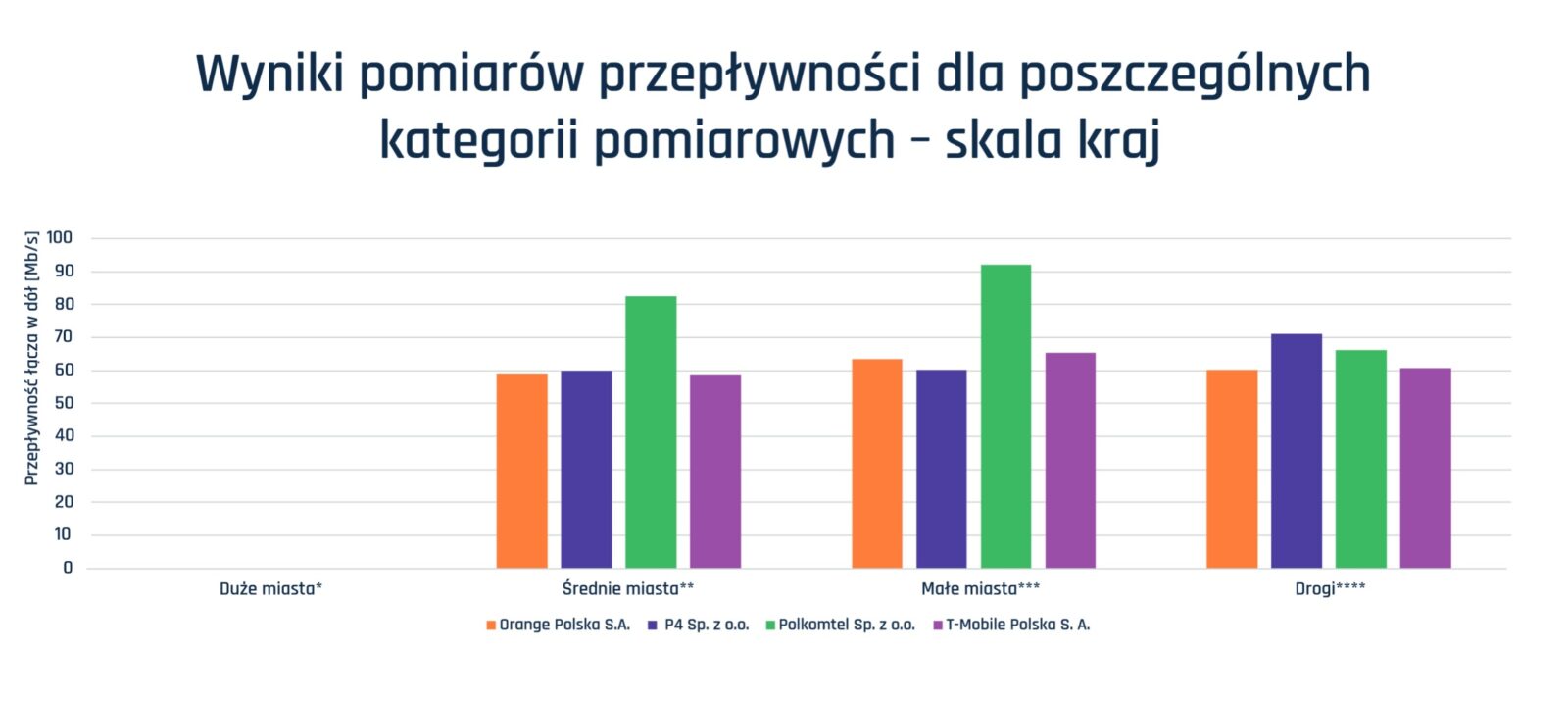 Wyniki pomiarów przepływności dla poszczególnych kategorii pomiarowych – skala kraj

Przepływność łącza w dół [Mb/s]

100
90
80
70
60
50
40
30
20
10
0

Duże miasta*
Średnie miasta**
Małe miasta***
Drogi****

Orange Polska S.A.
P4 Sp. z o.o.
Polkomtel Sp. z o.o.
T-Mobile Polska S. A.